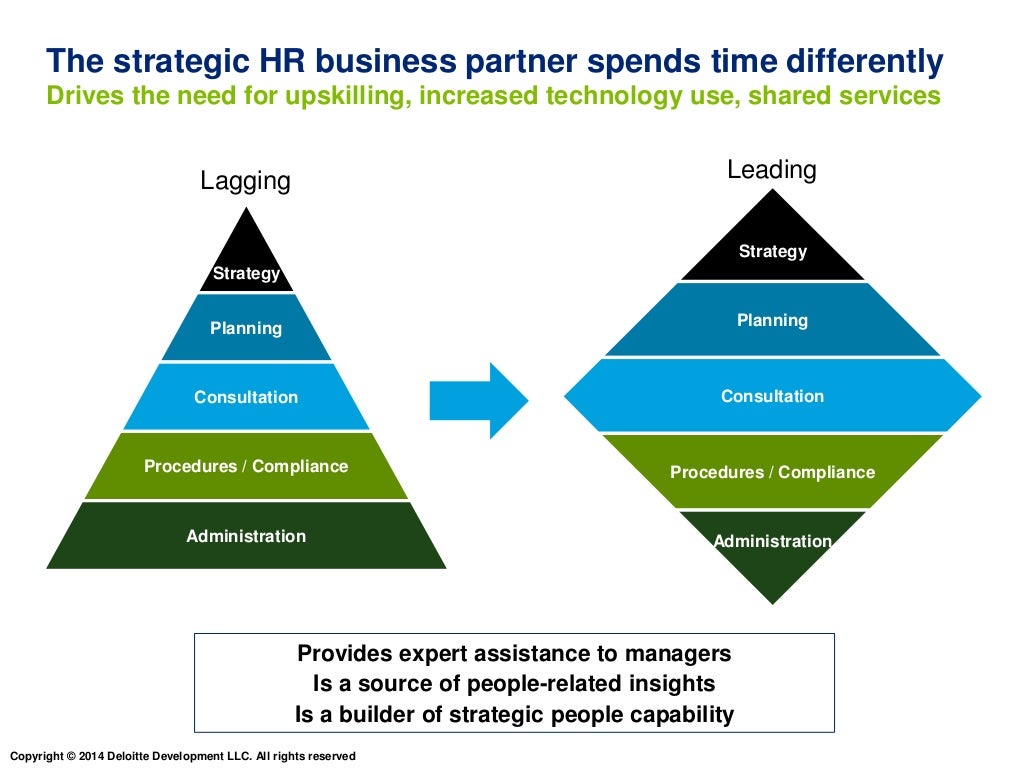 The strategic HR business partner spends time differently

Drives the need for upskilling, increased technology use, shared services

Lagging

Strategy

Planning

Consultation

Procedures / Compliance

Administration

Leading

Strategy

Planning

Consultation

Procedures / Compliance

Administration

Provides expert assistance to managers
Is a source of people-related insights
Is a builder of strategic people capability

Copyright © 2014 Deloitte Development LLC. All rights reserved